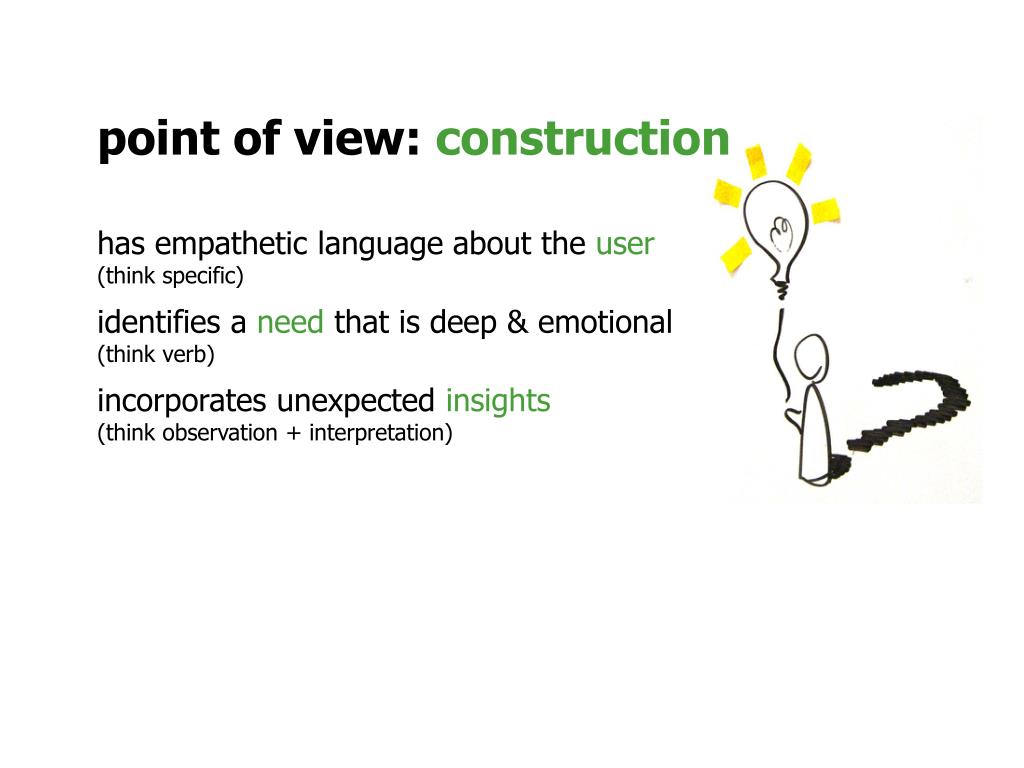 point of view: construction

has empathetic language about the user
(think specific)

identifies a need that is deep & emotional
(think verb)

incorporates unexpected insights
(think observation + interpretation)